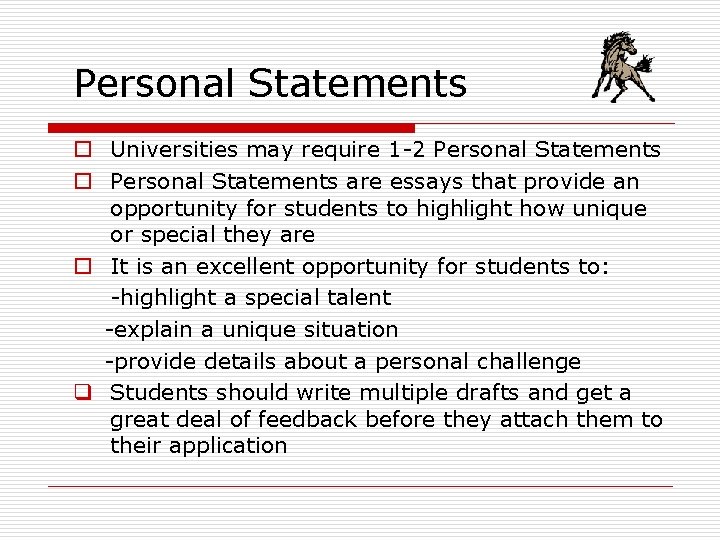 Personal Statements

Universities may require 1-2 Personal Statements

Personal Statements are essays that provide an opportunity for students to highlight how unique or special they are

It is an excellent opportunity for students to:
-highlight a special talent
-explain a unique situation
-provide details about a personal challenge

Students should write multiple drafts and get a great deal of feedback before they attach them to their application